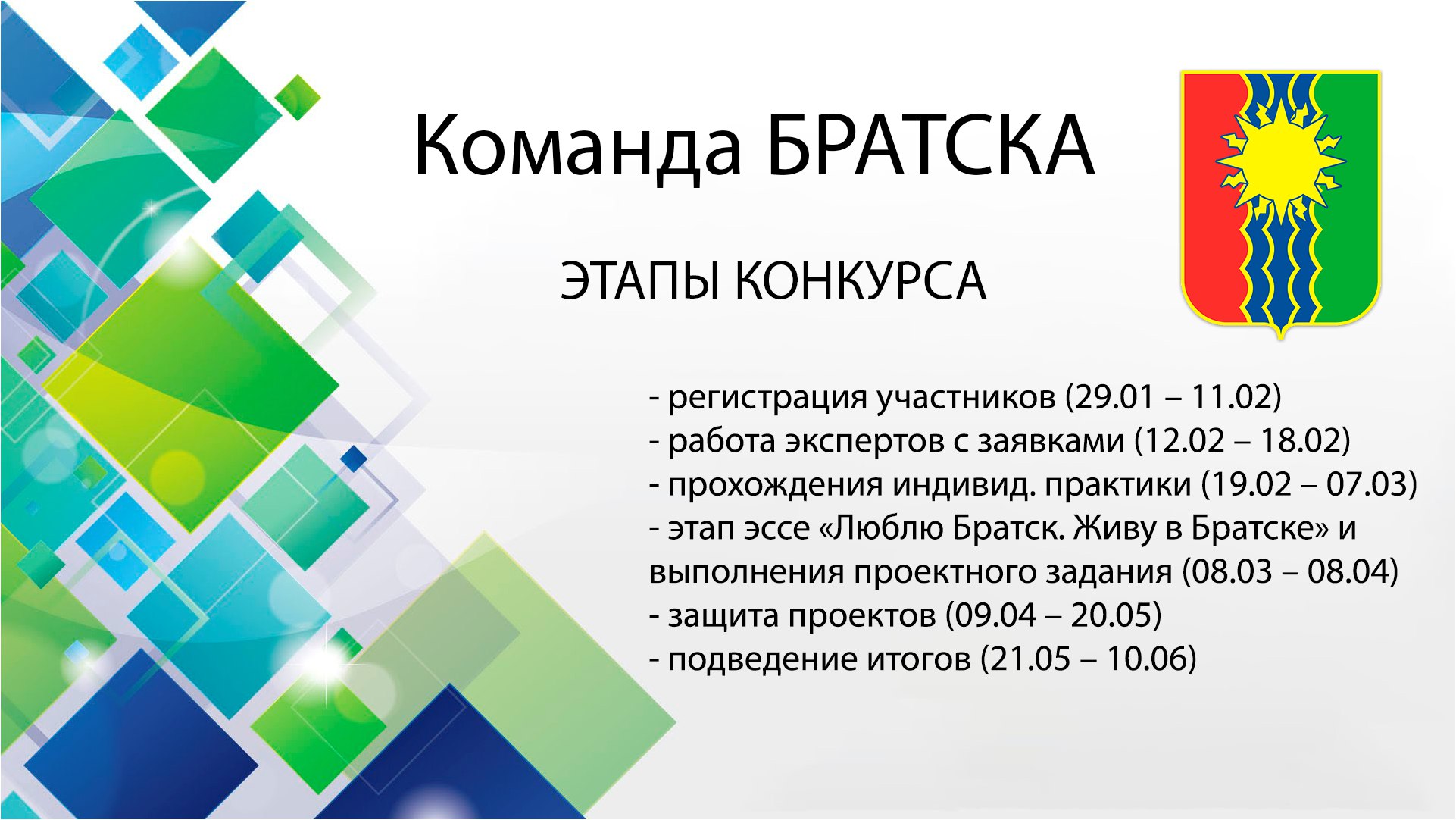 Команда БРАТСКА

ЭТАПЫ КОНКУРСА

- регистрация участников (29.01 – 11.02)
- работа экспертов с заявками (12.02 – 18.02)
- прохождения индивид. практики (19.02 – 07.03)
- этап эссе «Люблю Братск. Живу в Братске» и выполнения проектного задания (08.03 – 08.04)
- защита проектов (09.04 – 20.05)
- подведение итогов (21.05 – 10.06)